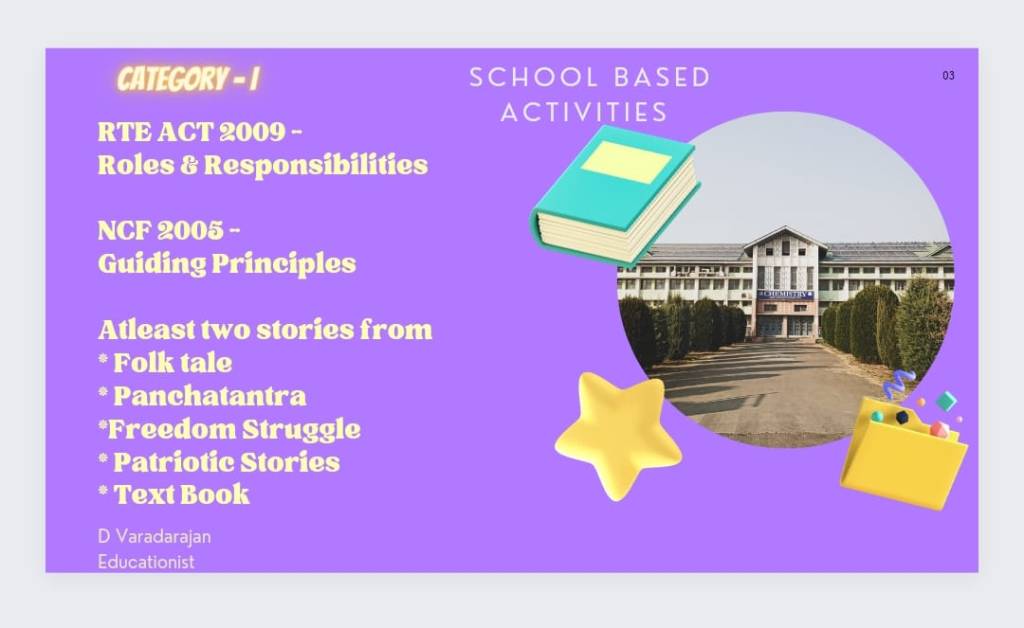 CATEGORY - I

SCHOOL BASED ACTIVITIES

03

RTE ACT 2009 -
Roles & Responsibilities

NCF 2005 -
Guiding Principles

Atleast two stories from
* Folk tale
* Panchatantra
*Freedom Struggle
* Patriotic Stories
* Text Book

CHEMISTRY

D Varadarajan
Educationist